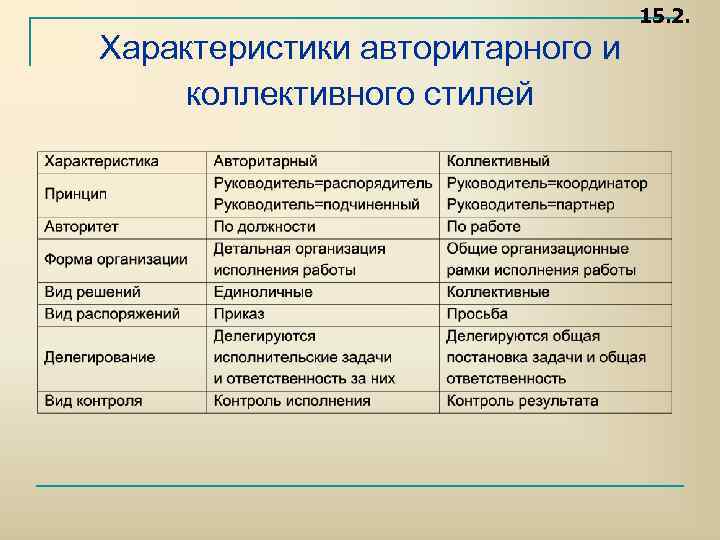 15.2.

Характеристики авторитарного и коллективного стилей

| Характеристика | Авторитарный | Коллективный |
|---|---|---|
| Принцип | Руководитель=распорядитель Руководитель=подчиненный | Руководитель=координатор Руководитель=партнер |
| Авторитет | По должности | По работе |
| Форма организации | Детальная организация исполнения работы | Общие организационные рамки исполнения работы |
| Вид решений | Единоличные | Коллективные |
| Вид распоряжений | Приказ | Просьба |
| Делегирование | Делегируются исполнительские задачи и ответственность за них | Делегируются общая постановка задачи и общая ответственность |
| Вид контроля | Контроль исполнения | Контроль результата |